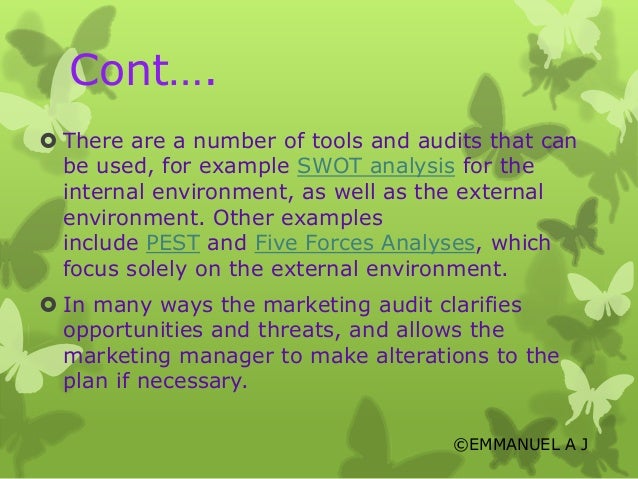 Cont….

There are a number of tools and audits that can be used, for example SWOT analysis for the internal environment, as well as the external environment. Other examples include PEST and Five Forces Analyses, which focus solely on the external environment.

In many ways the marketing audit clarifies opportunities and threats, and allows the marketing manager to make alterations to the plan if necessary.

©EMMANUEL A J